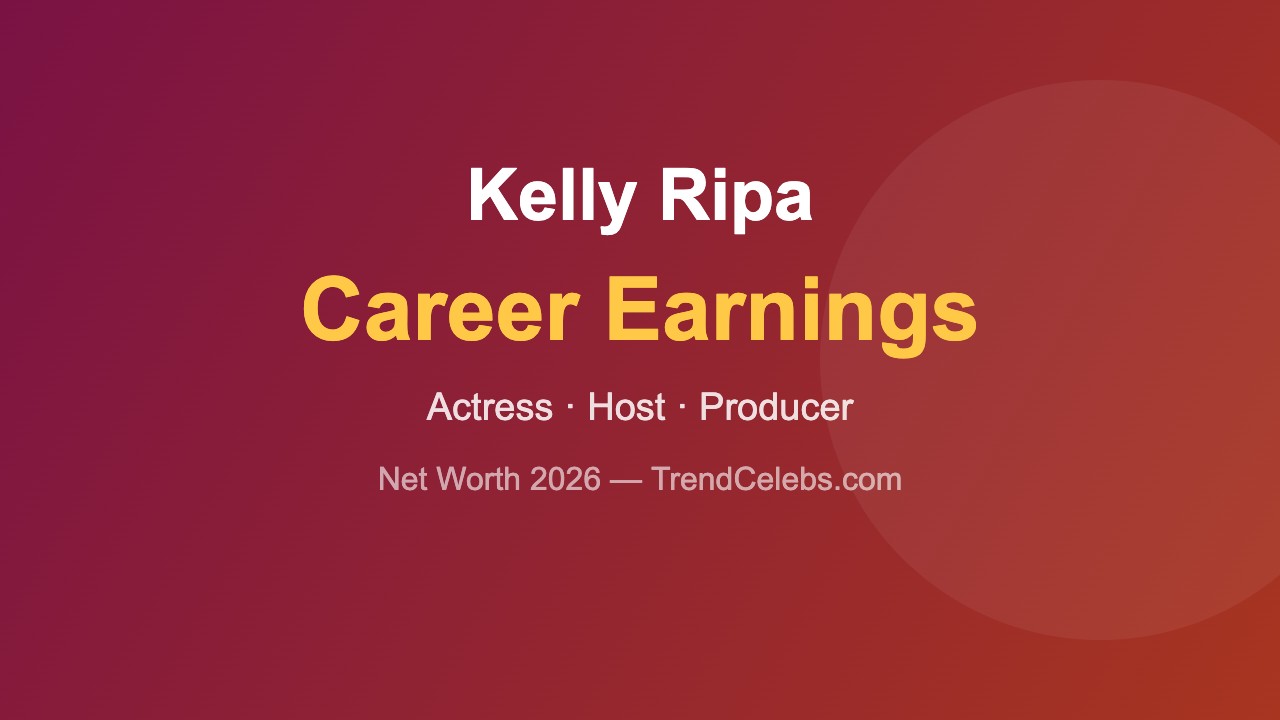 Kelly Ripa

Career Earnings

Actress · Host · Producer

Net Worth 2026 — TrendCelebs.com